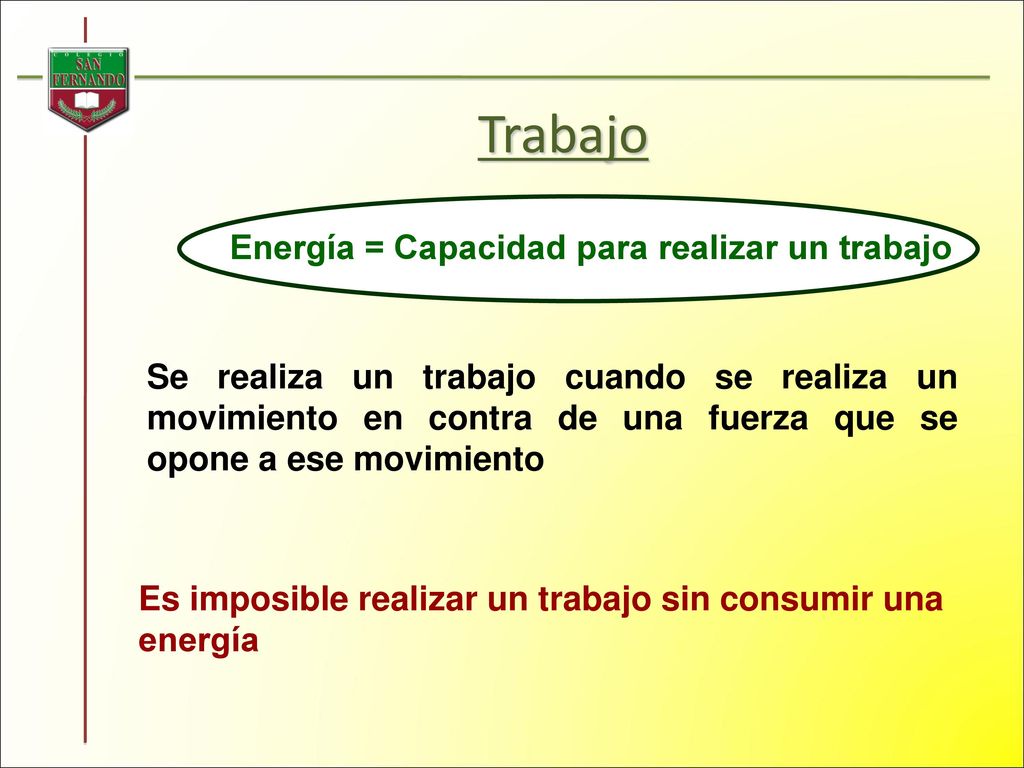 COLEGIO
SAN FERNANDO

Trabajo

Energía = Capacidad para realizar un trabajo

Se realiza un trabajo cuando se realiza un movimiento en contra de una fuerza que se opone a ese movimiento

Es imposible realizar un trabajo sin consumir una energía